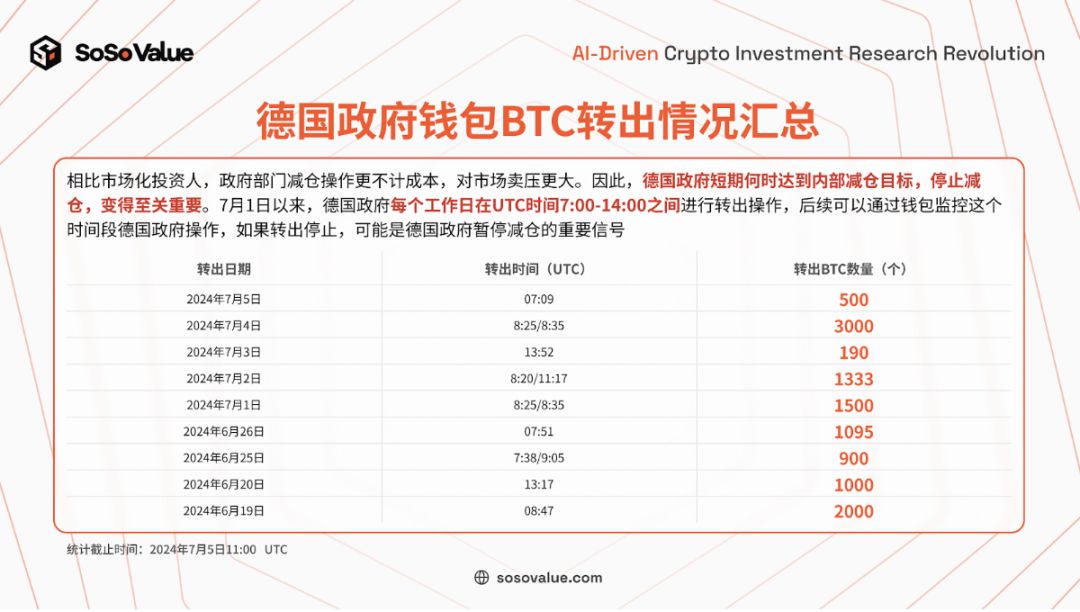 SoSoValue

AI-Driven Crypto Investment Research Revolution

德国政府钱包BTC转出情况汇总

相比市场化投资人，政府部门减仓操作更不计成本，对市场卖压更大。因此，德国政府短期何时达到内部减仓目标，停止减仓，变得至关重要。7月1日以来，德国政府每个工作日在UTC时间7:00-14:00之间进行转出操作，后续可以通过钱包监控这个时间段德国政府操作，如果转出停止，可能是德国政府暂停减仓的重要信号

| 转出日期 | 转出时间（UTC） | 转出BTC数量（个） |
|---|---|---|
| 2024年7月5日 | 07:09 | 500 |
| 2024年7月4日 | 8:25/8:35 | 3000 |
| 2024年7月3日 | 13:52 | 190 |
| 2024年7月2日 | 8:20/11:17 | 1333 |
| 2024年7月1日 | 8:25/8:35 | 1500 |
| 2024年6月26日 | 07:51 | 1095 |
| 2024年6月25日 | 7:38/9:05 | 900 |
| 2024年6月20日 | 13:17 | 1000 |
| 2024年6月19日 | 08:47 | 2000 |

统计截止时间：2024年7月5日11:00 UTC

sosovalue.com